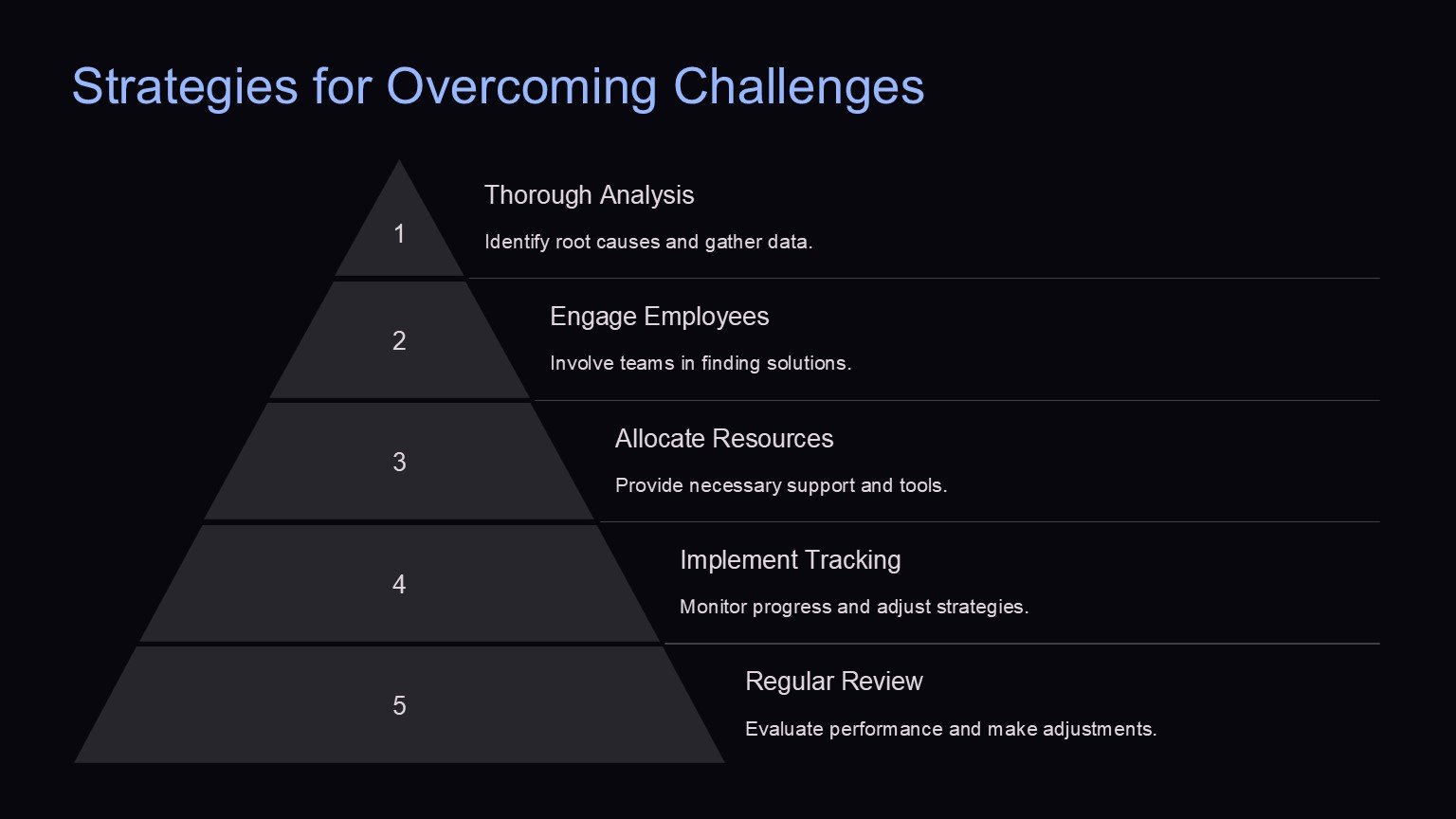 Strategies for Overcoming Challenges

1

Thorough Analysis

Identify root causes and gather data.

2

Engage Employees

Involve teams in finding solutions.

3

Allocate Resources

Provide necessary support and tools.

4

Implement Tracking

Monitor progress and adjust strategies.

5

Regular Review

Evaluate performance and make adjustments.